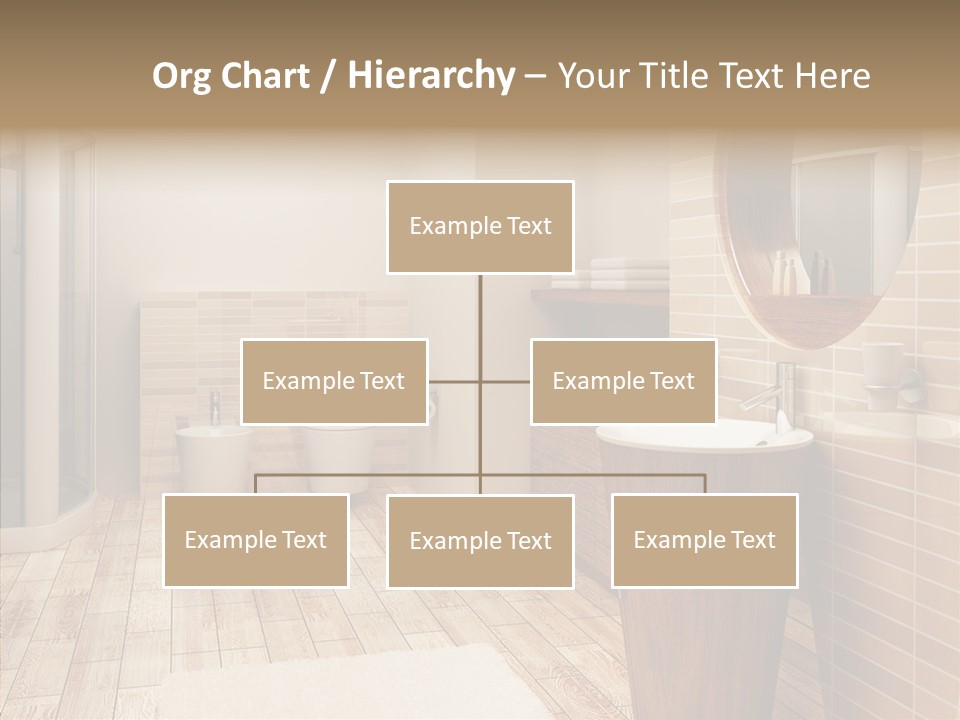 Org Chart / Hierarchy – Your Title Text Here

Example Text

Example Text

Example Text

Example Text

Example Text

Example Text